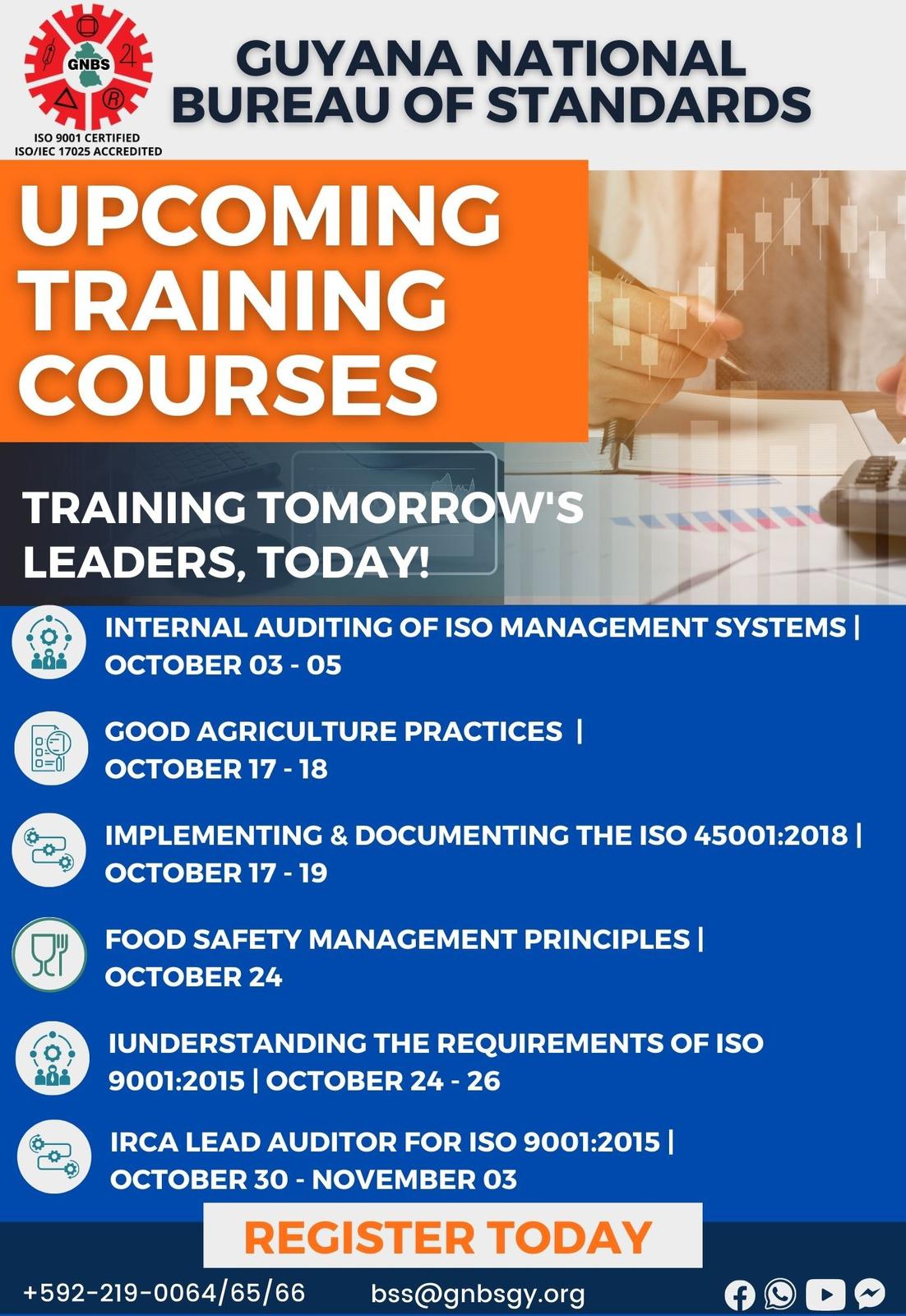 GNBS

ISO 9001 CERTIFIED
ISO/IEC 17025 ACCREDITED

GUYANA NATIONAL BUREAU OF STANDARDS

UPCOMING TRAINING COURSES

TRAINING TOMORROW'S LEADERS, TODAY!

INTERNAL AUDITING OF ISO MANAGEMENT SYSTEMS | OCTOBER 03 - 05

GOOD AGRICULTURE PRACTICES | OCTOBER 17 - 18

IMPLEMENTING & DOCUMENTING THE ISO 45001:2018 | OCTOBER 17 - 19

FOOD SAFETY MANAGEMENT PRINCIPLES | OCTOBER 24

IUNDERSTANDING THE REQUIREMENTS OF ISO 9001:2015 | OCTOBER 24 - 26

IRCA LEAD AUDITOR FOR ISO 9001:2015 | OCTOBER 30 - NOVEMBER 03

REGISTER TODAY

+592-219-0064/65/66 bss@gnbsgy.org